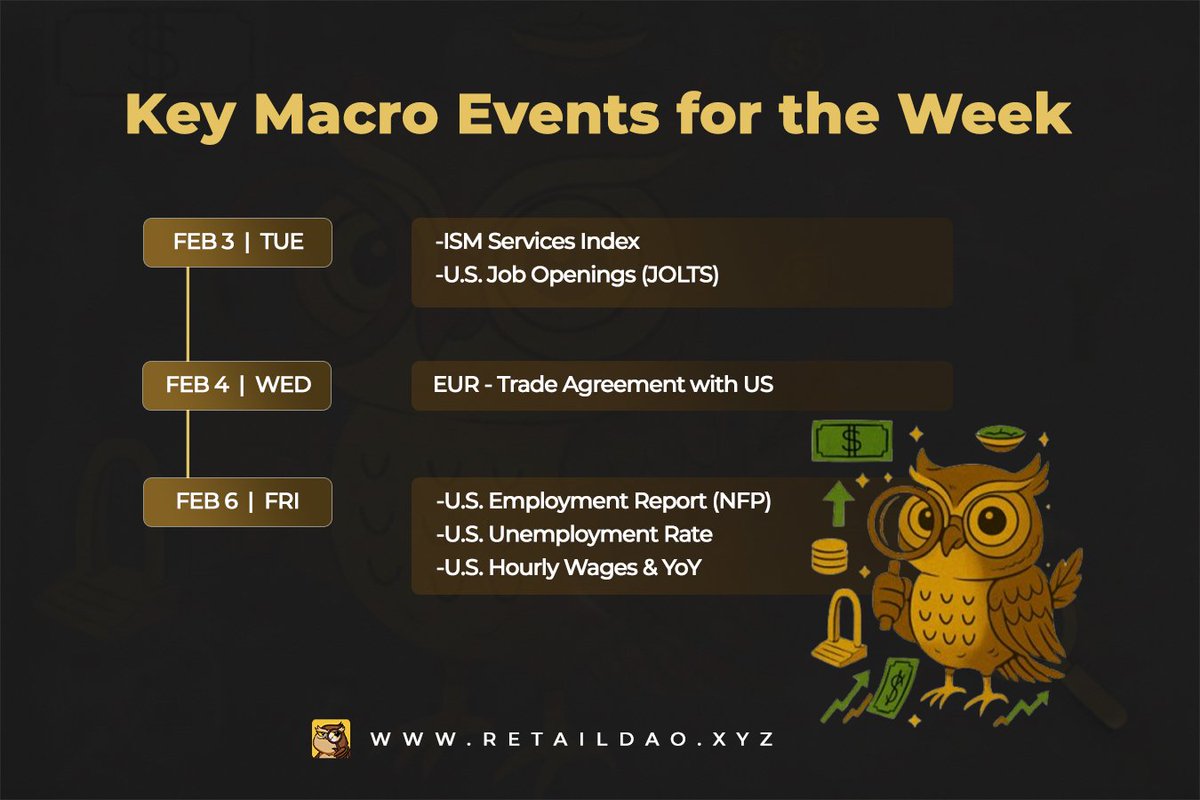 Key Macro Events for the Week

FEB 3 | TUE

-ISM Services Index
-U.S. Job Openings (JOLTS)

FEB 4 | WED

EUR - Trade Agreement with US

FEB 6 | FRI

-U.S. Employment Report (NFP)
-U.S. Unemployment Rate
-U.S. Hourly Wages & YoY

$

$

WWW.RETAILDAO.XYZ